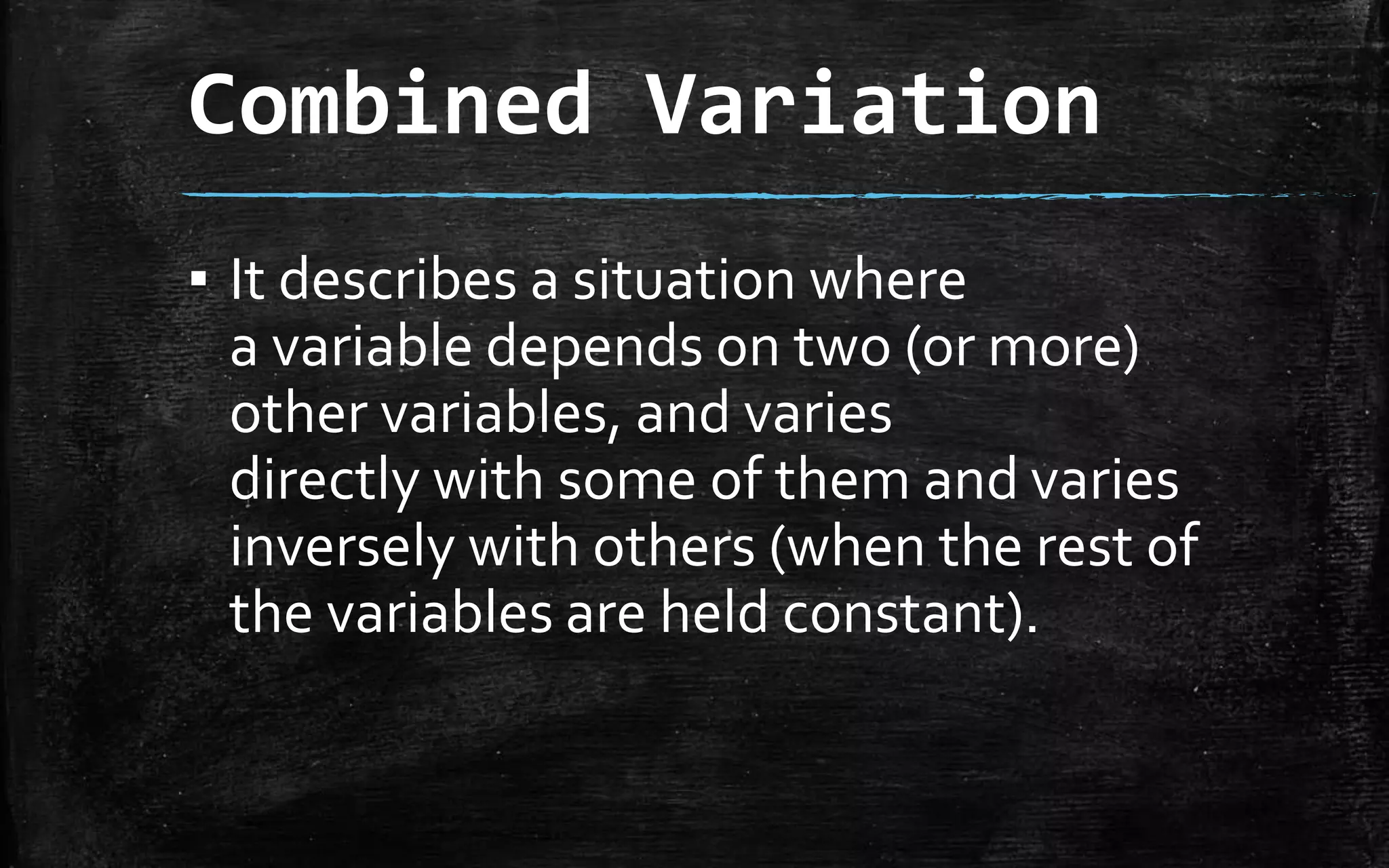 Combined Variation

▪ It describes a situation where a variable depends on two (or more) other variables, and varies directly with some of them and varies inversely with others (when the rest of the variables are held constant).